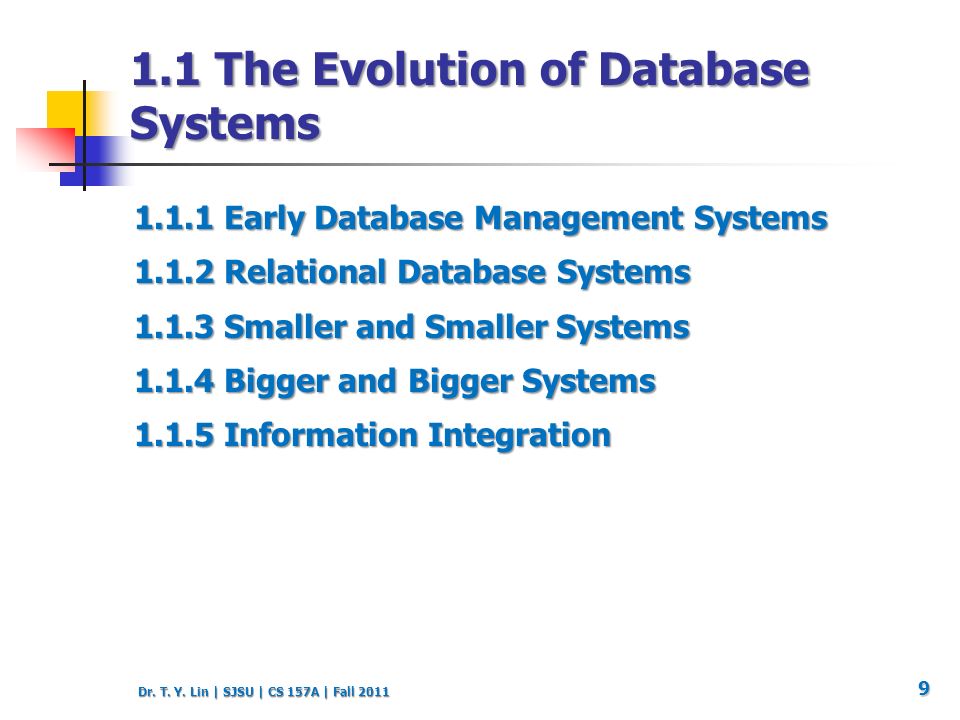 1.1 The Evolution of Database Systems

1.1.1 Early Database Management Systems

1.1.2 Relational Database Systems

1.1.3 Smaller and Smaller Systems

1.1.4 Bigger and Bigger Systems

1.1.5 Information Integration

Dr. T. Y. Lin | SJSU | CS 157A | Fall 2011

9